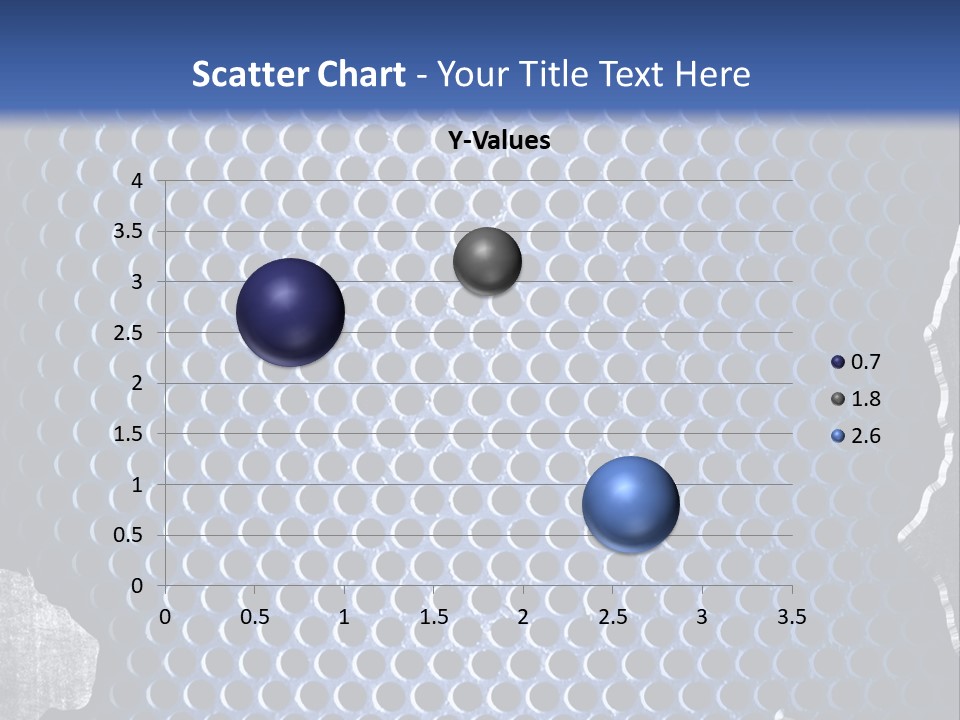 Scatter Chart - Your Title Text Here

Y-Values

4
3.5
3
2.5
2
1.5
1
0.5
0

0 0.5 1 1.5 2 2.5 3 3.5

0.7
1.8
2.6